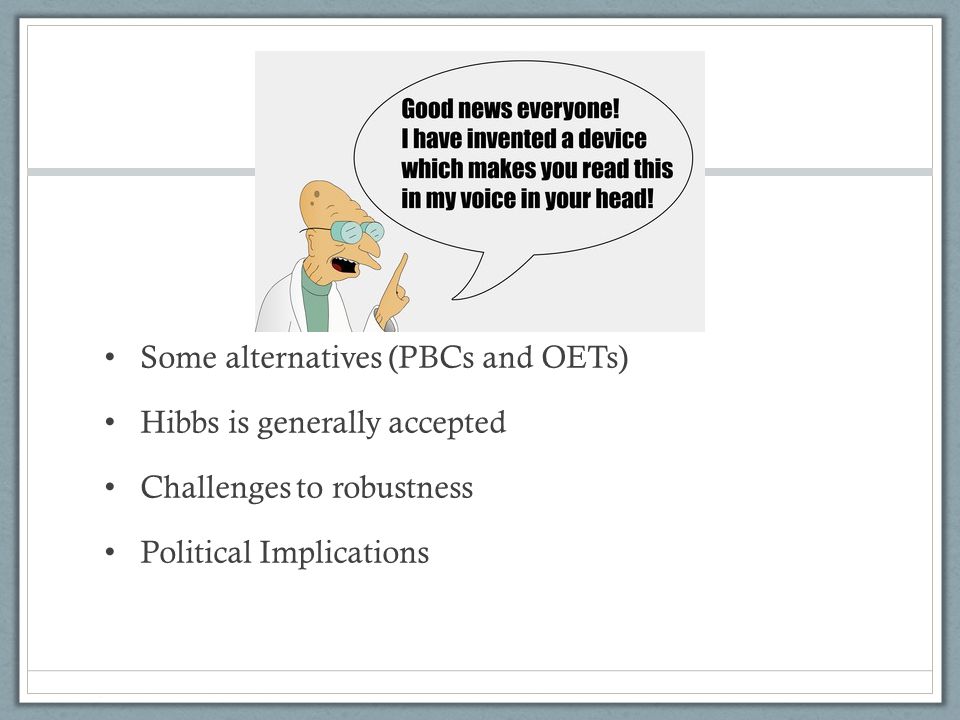 Good news everyone!
I have invented a device which makes you read this in my voice in your head!

• Some alternatives (PBCs and OETs)
• Hibbs is generally accepted
• Challenges to robustness
• Political Implications